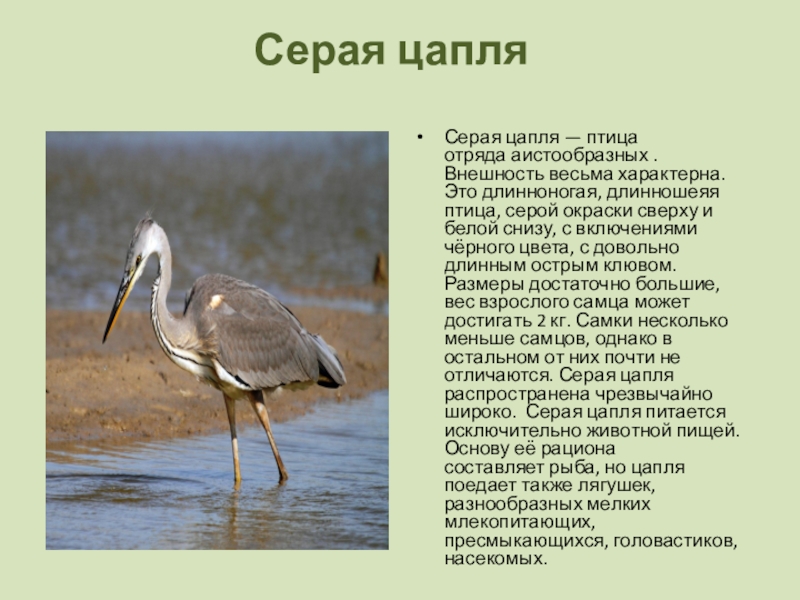 Серая цапля

• Серая цапля — птица отряда аистообразных . Внешность весьма характерна. Это длинноногая, длинношеяя птица, серой окраски сверху и белой снизу, с включениями чёрного цвета, с довольно длинным острым клювом. Размеры достаточно большие, вес взрослого самца может достигать 2 кг. Самки несколько меньше самцов, однако в остальном от них почти не отличаются. Серая цапля распространена чрезвычайно широко. Серая цапля питается исключительно животной пищей. Основу её рациона составляет рыба, но цапля поедает также лягушек, разнообразных мелких млекопитающих, пресмыкающихся, головастиков, насекомых.